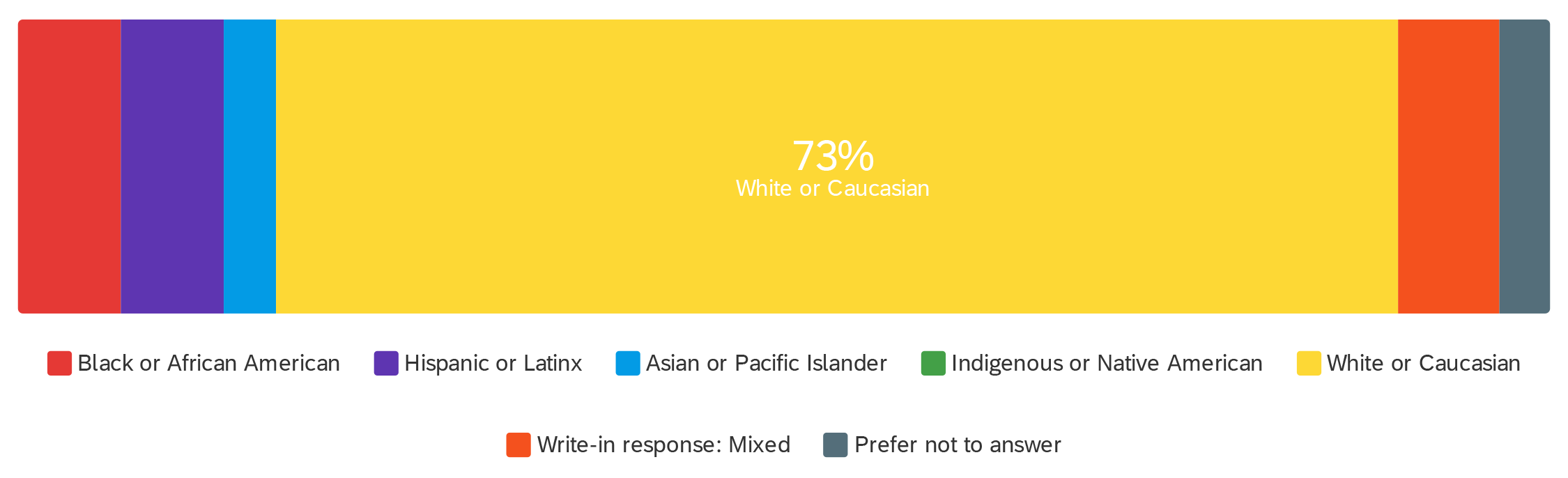 73%
White or Caucasian

Black or African American Hispanic or Latinx Asian or Pacific Islander Indigenous or Native American White or Caucasian

Write-in response: Mixed Prefer not to answer